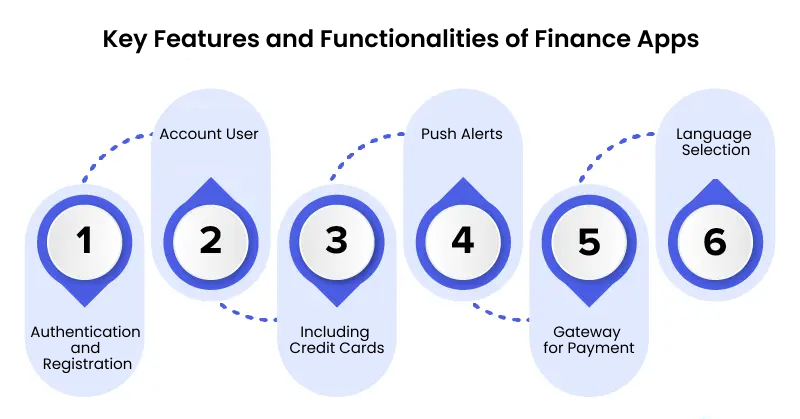 Key Features and Functionalities of Finance Apps

1

Authentication and Registration

Account User

2

3

Including Credit Cards

Push Alerts

4

5

Gateway for Payment

Language Selection

6